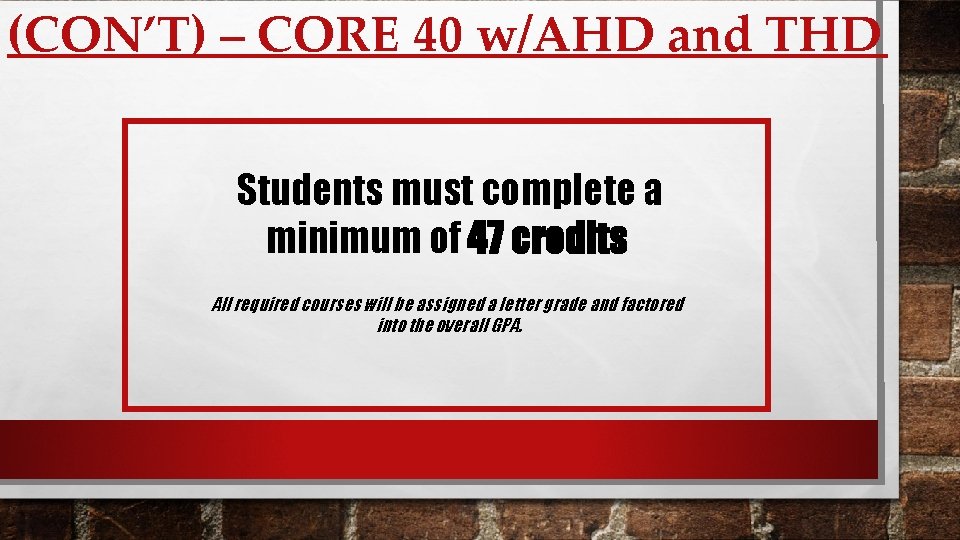 (CON'T) – CORE 40 w/AHD and THD

Students must complete a minimum of 47 credits

All required courses will be assigned a letter grade and factored into the overall GPA.